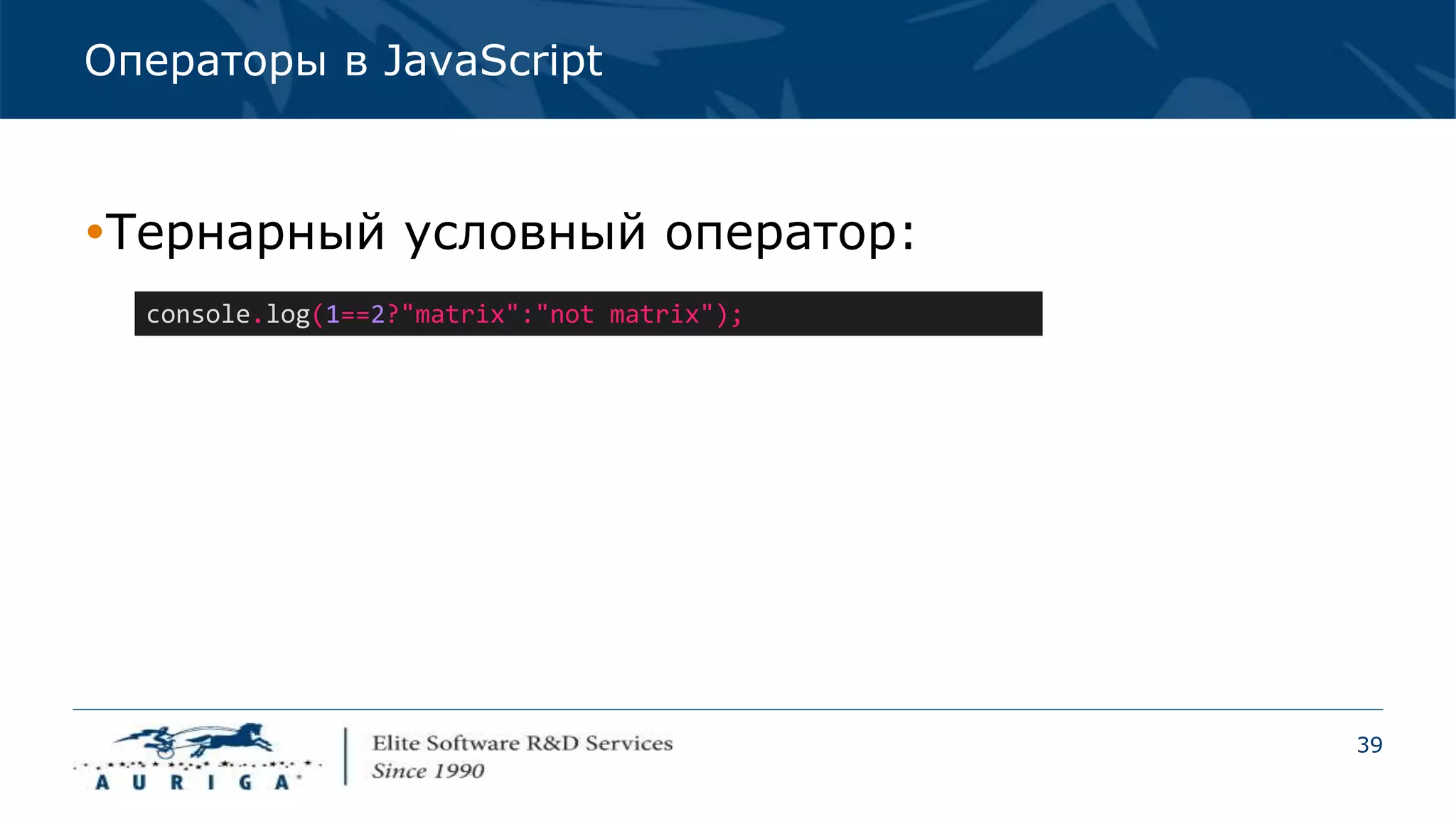 Операторы в JavaScript

•Тернарный условный оператор:

console.log(1==2?"matrix":"not matrix");

AURIGA

Elite Software R&D Services
Since 1990

39